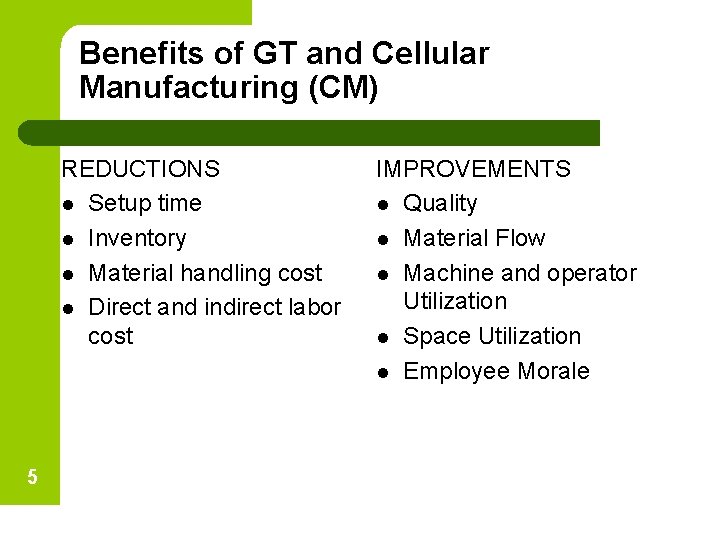 Benefits of GT and Cellular Manufacturing (CM)

REDUCTIONS
- Setup time
- Inventory
- Material handling cost
- Direct and indirect labor cost

IMPROVEMENTS
- Quality
- Material Flow
- Machine and operator Utilization
- Space Utilization
- Employee Morale

5